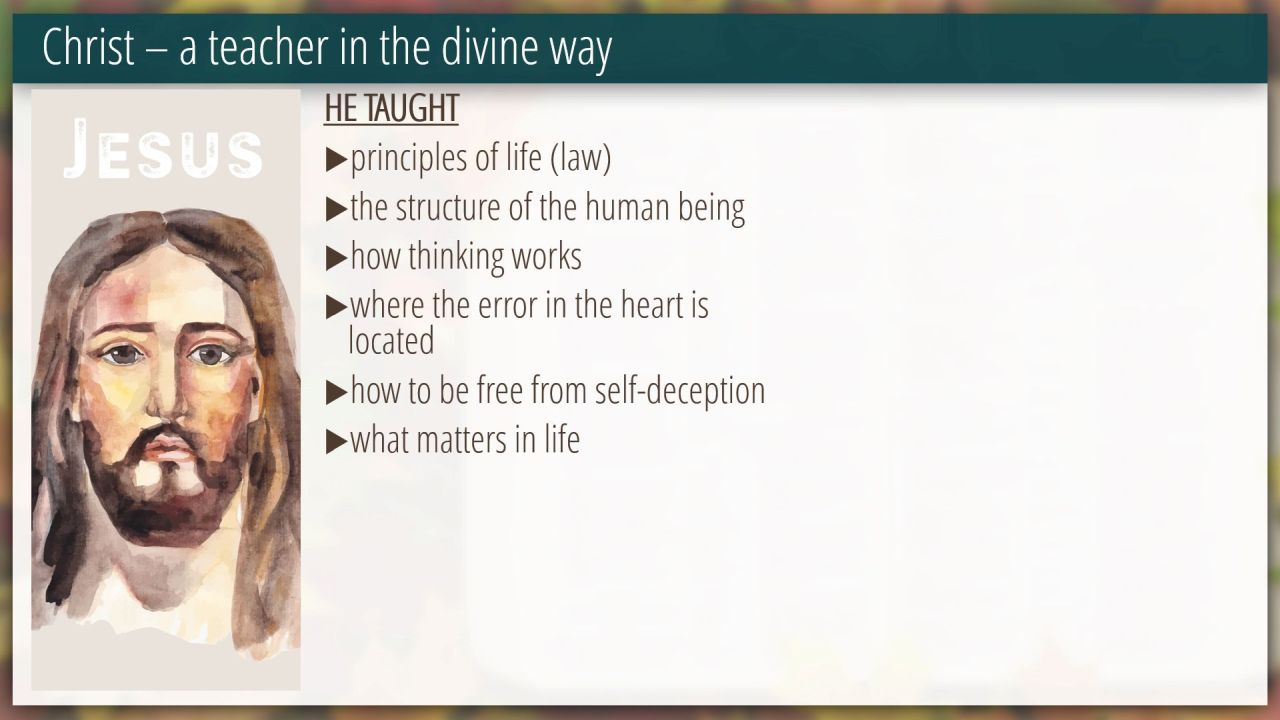 Christ – a teacher in the divine way

JESUS

HE TAUGHT

▶principles of life (law)

▶the structure of the human being

▶how thinking works

▶where the error in the heart is located

▶how to be free from self-deception

▶what matters in life